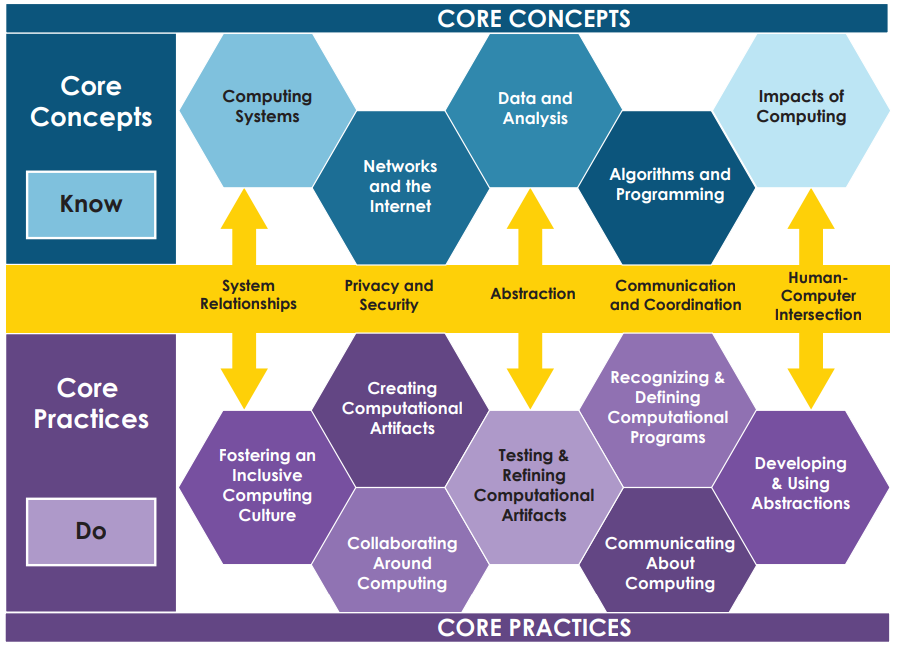 CORE CONCEPTS

Core Concepts

Know

Computing Systems

Networks and the Internet

Data and Analysis

Algorithms and Programming

Impacts of Computing

System Relationships

Privacy and Security

Abstraction

Communication and Coordination

Human-Computer Intersection

Core Practices

Do

Fostering an Inclusive Computing Culture

Creating Computational Artifacts

Collaborating Around Computing

Testing & Refining Computational Artifacts

Recognizing & Defining Computational Programs

Communicating About Computing

Developing & Using Abstractions

CORE PRACTICES